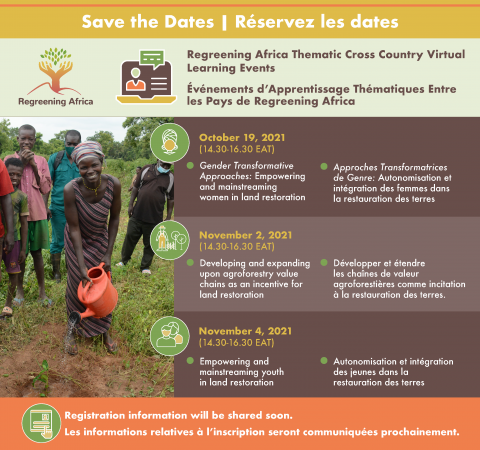 Save the Dates | Réservez les dates

Regreening Africa

Regreening Africa Thematic Cross Country Virtual Learning Events

Événements d'Apprentissage Thématiques Entre les Pays de Regreening Africa

October 19, 2021
(14.30-16.30 EAT)

Gender Transformative Approaches: Empowering and mainstreaming women in land restoration

Approches Transformatrices de Genre: Autonomisation et intégration des femmes dans la restauration des terres

November 2, 2021
(14.30-16.30 EAT)

Developing and expanding upon agroforestry value chains as an incentive for land restoration

Développer et étendre les chaines de valeur agroforestières comme incitation à la restauration des terres.

November 4, 2021
(14.30-16.30 EAT)

Empowering and mainstreaming youth in land restoration

Autonomisation et intégration des jeunes dans la restauration des terres

Registration information will be shared soon.
Les informations relatives à l'inscription seront communiquées prochainement.